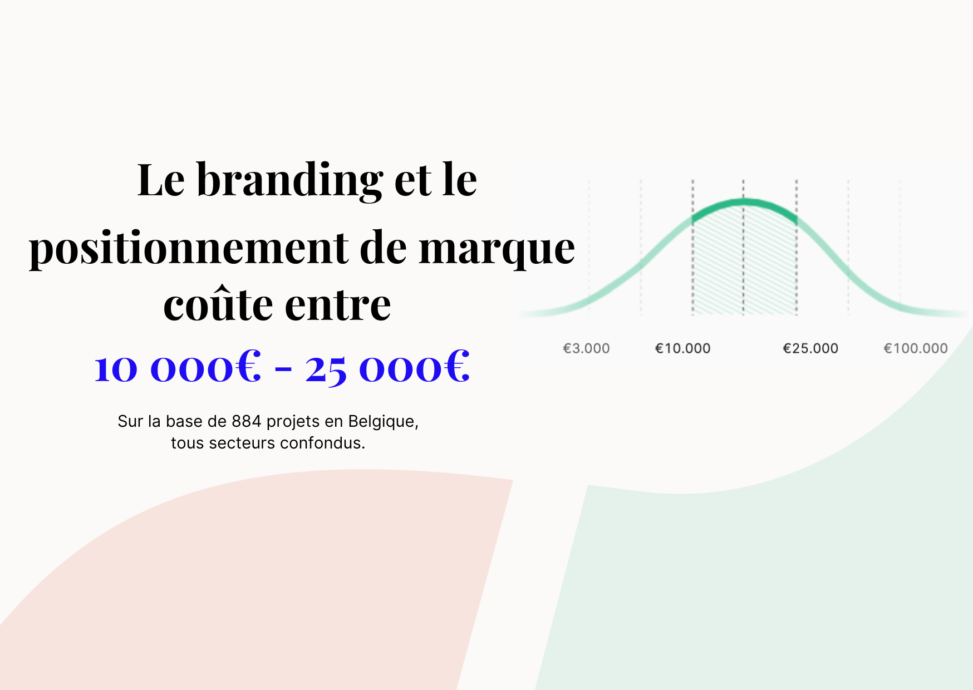 Le branding et le positionnement de marque coûte entre

10 000€ - 25 000€

Sur la base de 884 projets en Belgique, tous secteurs confondus.

€3.000 €10.000 €25.000 €100.000